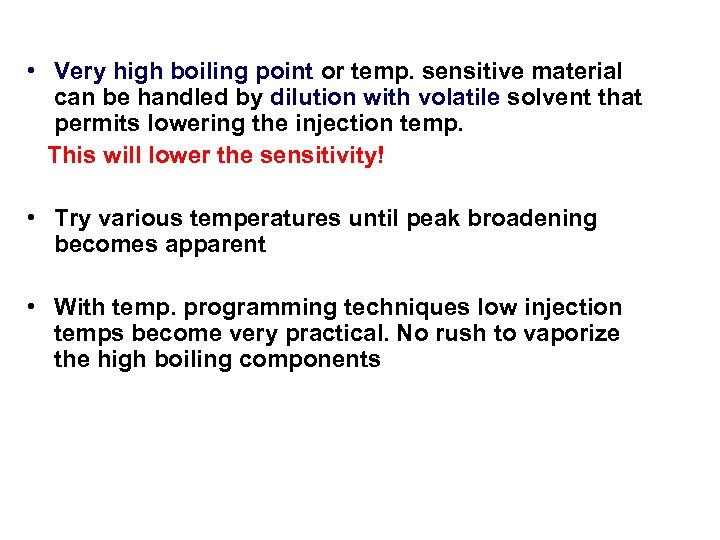 • Very high boiling point or temp. sensitive material can be handled by dilution with volatile solvent that permits lowering the injection temp.

This will lower the sensitivity!

• Try various temperatures until peak broadening becomes apparent

• With temp. programming techniques low injection temps become very practical. No rush to vaporize the high boiling components